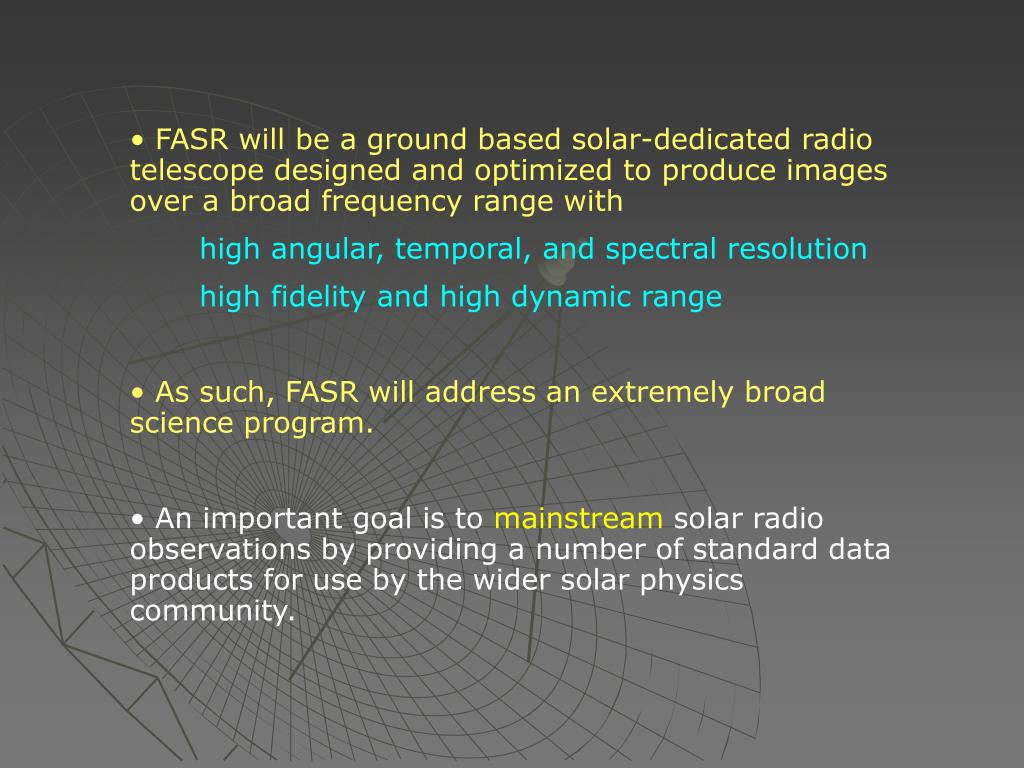 • FASR will be a ground based solar-dedicated radio telescope designed and optimized to produce images over a broad frequency range with

high angular, temporal, and spectral resolution

high fidelity and high dynamic range

• As such, FASR will address an extremely broad science program.

• An important goal is to mainstream solar radio observations by providing a number of standard data products for use by the wider solar physics community.